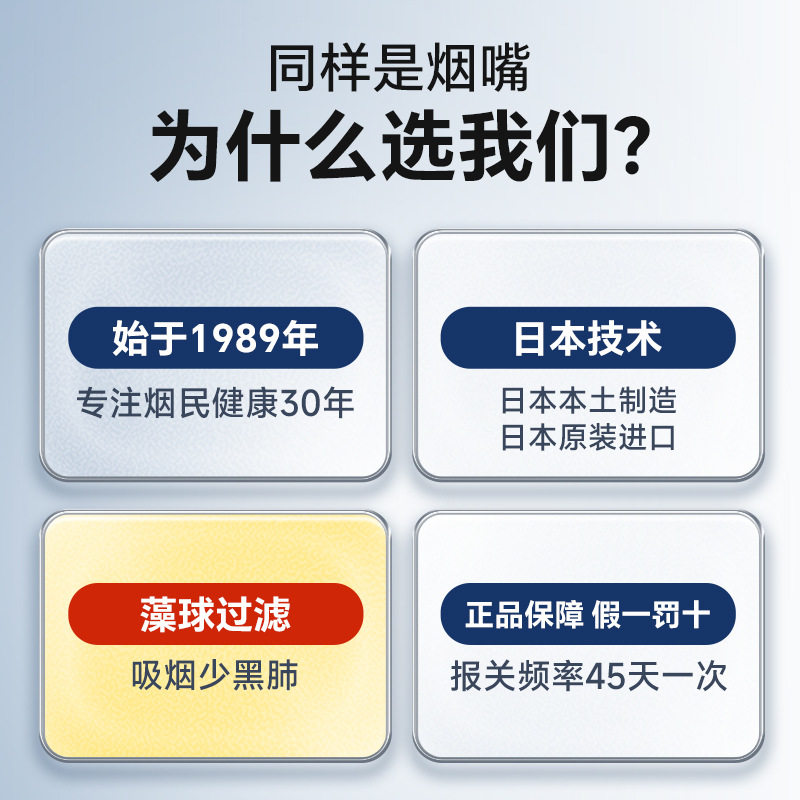 同样是烟嘴
为什么选我们?

始于1989年
专注烟民健康30年

日本技术
日本本土制造
日本原装进口

藻球过滤
吸烟少黑肺

正品保障 假一罚十
报关频率45天一次